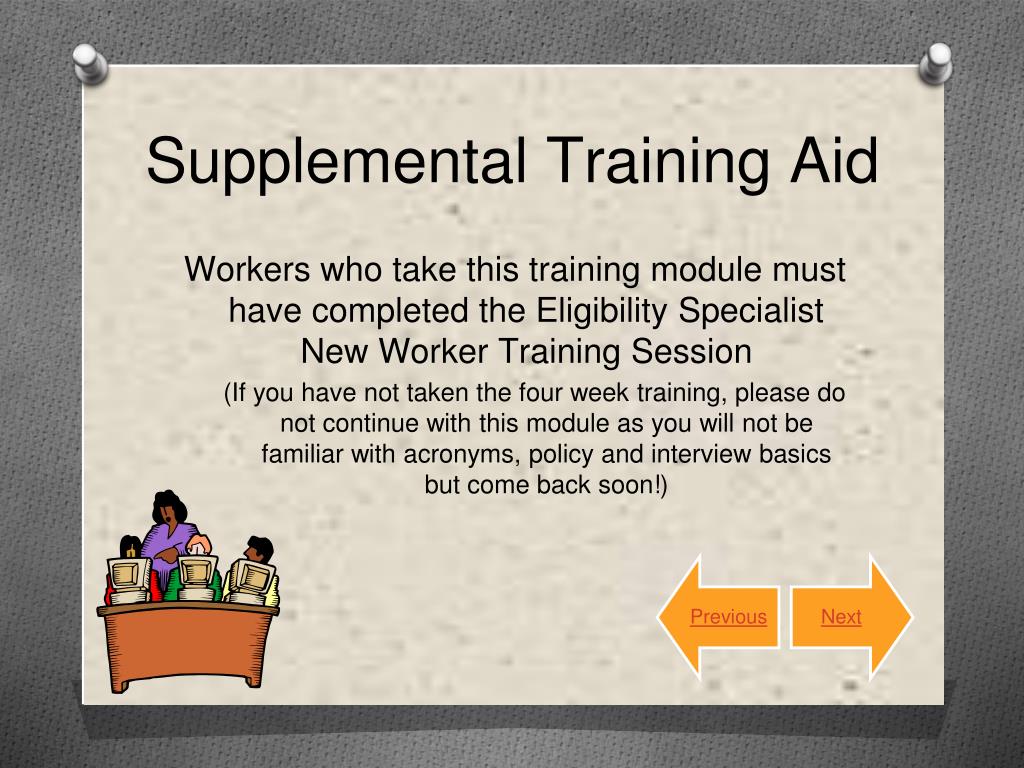 Supplemental Training Aid

Workers who take this training module must have completed the Eligibility Specialist New Worker Training Session

(If you have not taken the four week training, please do not continue with this module as you will not be familiar with acronyms, policy and interview basics but come back soon!)

Previous

Next